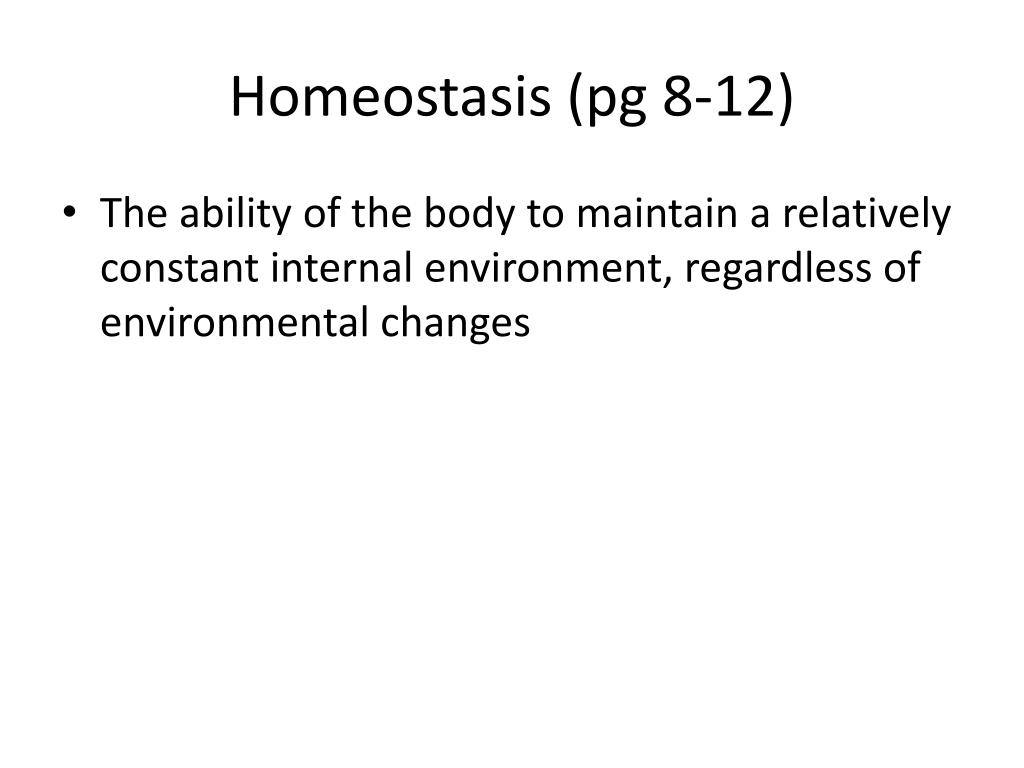 Homeostasis (pg 8-12)

• The ability of the body to maintain a relatively constant internal environment, regardless of environmental changes